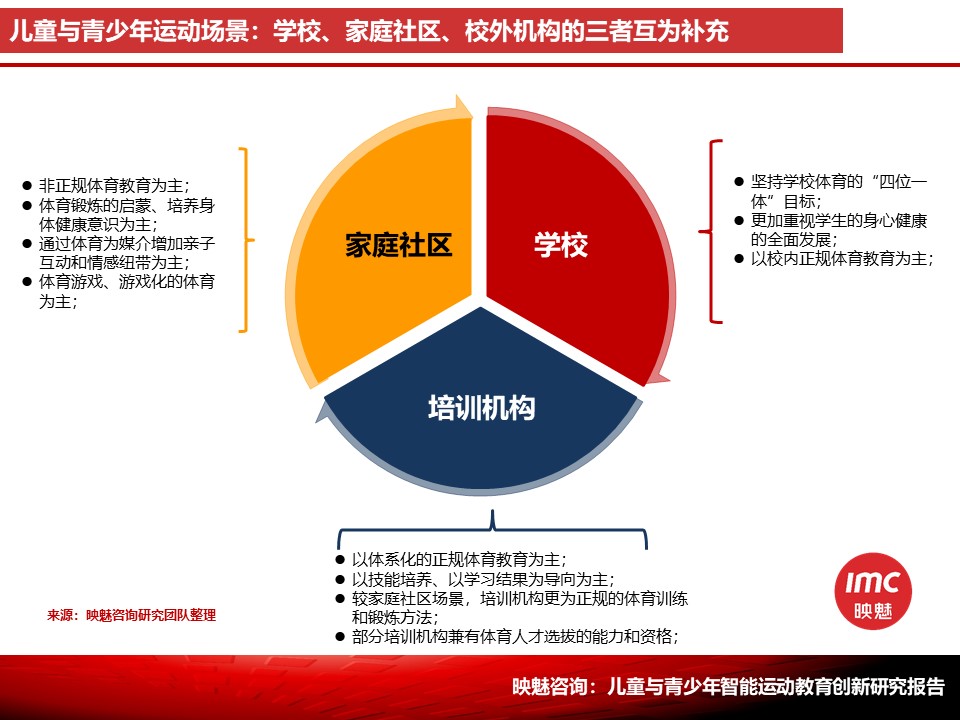 儿童与青少年运动场景：学校、家庭社区、校外机构的三者互为补充

● 非正规体育教育为主；
● 体育锻炼的启蒙、培养身体健康意识为主；
● 通过体育为媒介增加亲子互动和情感纽带为主；
● 体育游戏、游戏化的体育为主；

家庭社区

学校

培训机构

● 坚持学校体育的“四位一体”目标；
● 更加重视学生的身心健康的全面发展；
● 以校内正规体育教育为主；

● 以体系化的正规体育教育为主；
● 以技能培养、以学习结果为导向为主；
● 较家庭社区场景，培训机构更为正规的体育训练和锻炼方法；
● 部分培训机构兼有体育人才选拔的能力和资格；

来源：映魅咨询研究团队整理

imc
映魅

映魅咨询：儿童与青少年智能运动教育创新研究报告